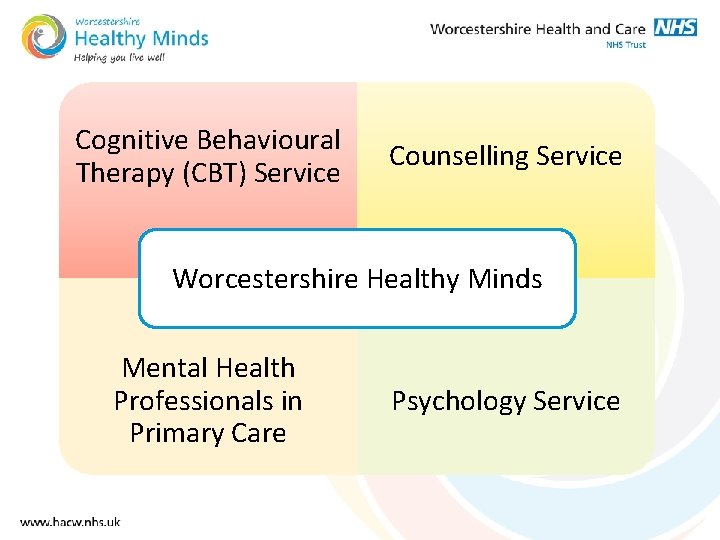 Worcestershire
Healthy Minds
Helping you live well

Worcestershire Health and Care NHS
NHS Trust

Cognitive Behavioural Therapy (CBT) Service

Counselling Service

Worcestershire Healthy Minds

Mental Health Professionals in Primary Care

Psychology Service

www.hacw.nhs.uk